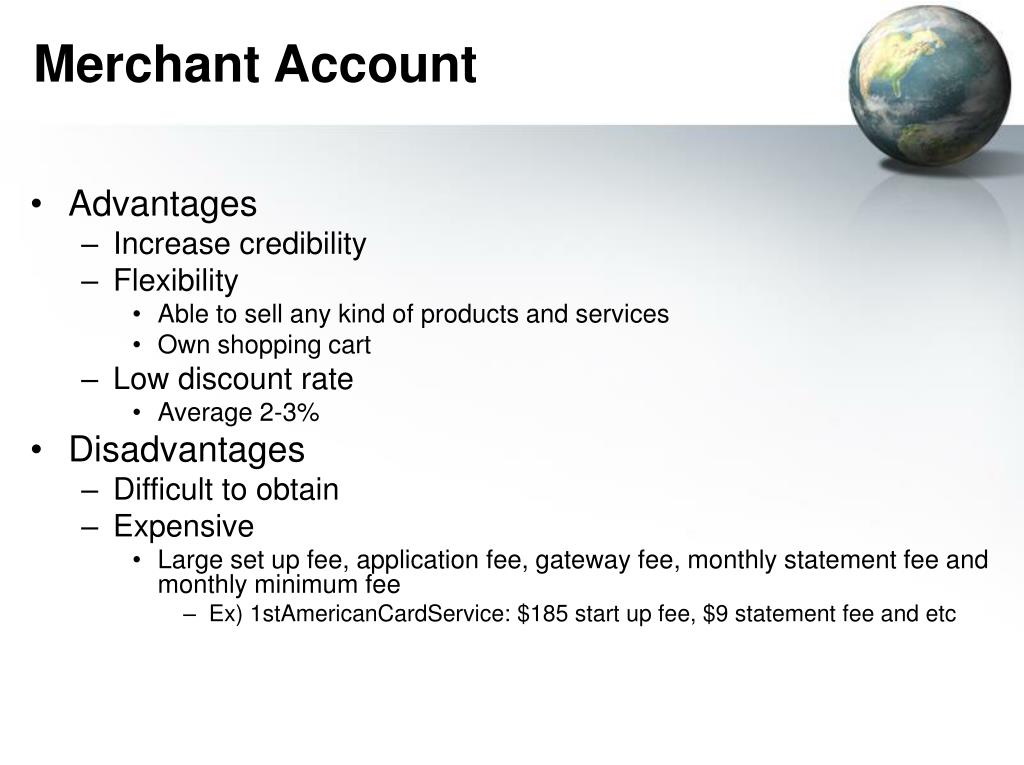 Merchant Account

• Advantages
  – Increase credibility
  – Flexibility
    • Able to sell any kind of products and services
    • Own shopping cart
  – Low discount rate
    • Average 2-3%
• Disadvantages
  – Difficult to obtain
  – Expensive
    • Large set up fee, application fee, gateway fee, monthly statement fee and monthly minimum fee
      – Ex) 1stAmericanCardService: \$185 start up fee, \$9 statement fee and etc